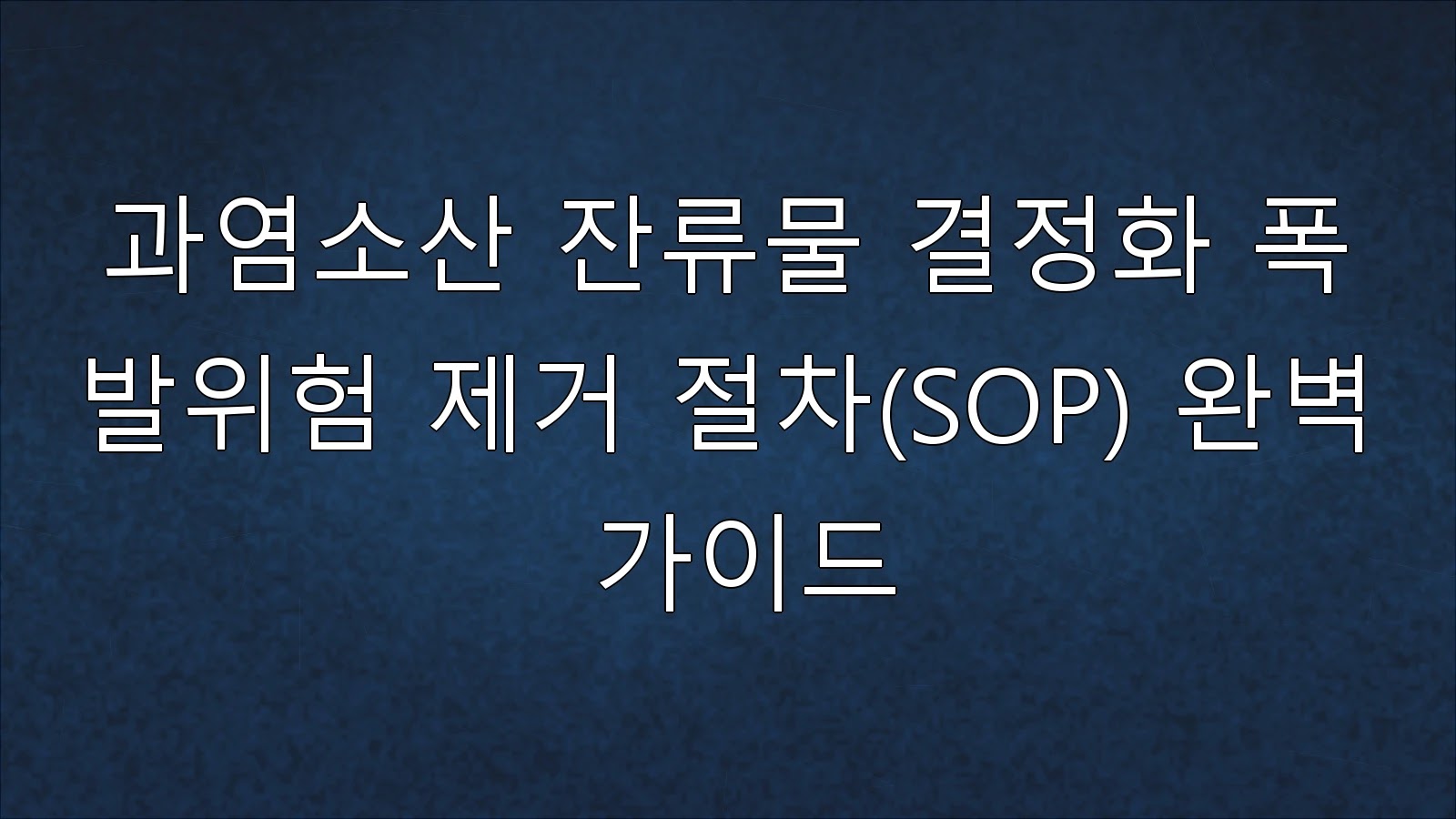 과염소산 잔류물 결정화 폭발위험 제거 절차(SOP) 완벽 가이드